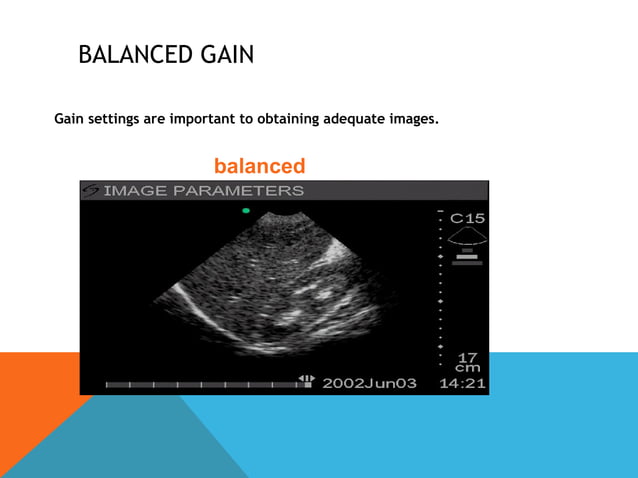 BALANCED GAIN

Gain settings are important to obtaining adequate images.

balanced

IMAGE PARAMETERS

C15

17 cm

2002Jun03 14:21